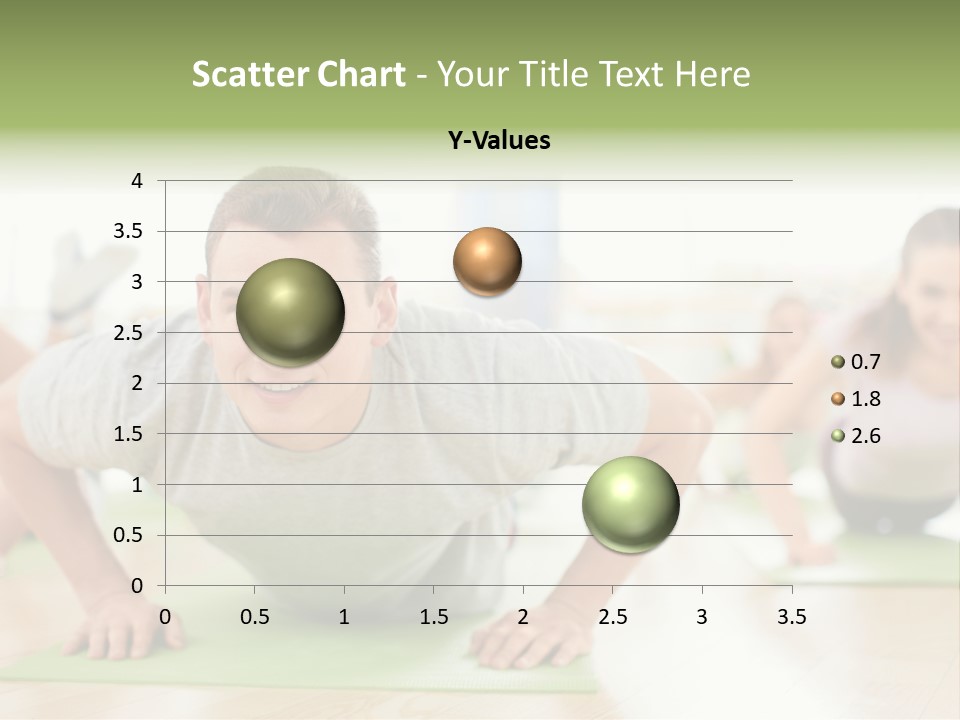 Scatter Chart - Your Title Text Here

Y-Values

4
3.5
3
2.5
2
1.5
1
0.5
0

0 0.5 1 1.5 2 2.5 3 3.5

0.7
1.8
2.6